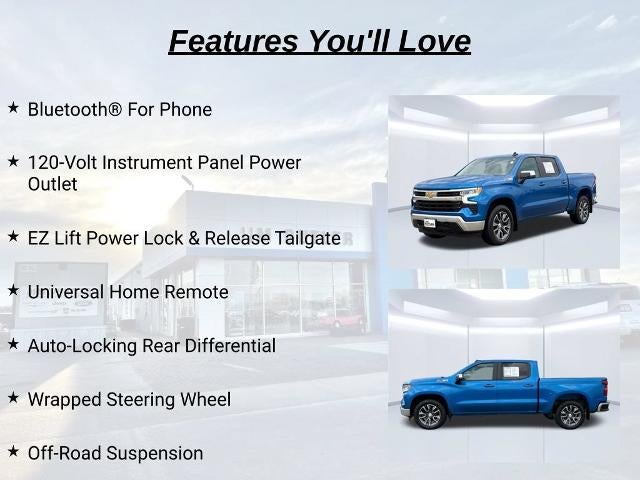 Features You'll Love

★ Bluetooth® For Phone

★ 120-Volt Instrument Panel Power Outlet

★ EZ Lift Power Lock & Release Tailgate

★ Universal Home Remote

★ Auto-Locking Rear Differential

★ Wrapped Steering Wheel

★ Off-Road Suspension